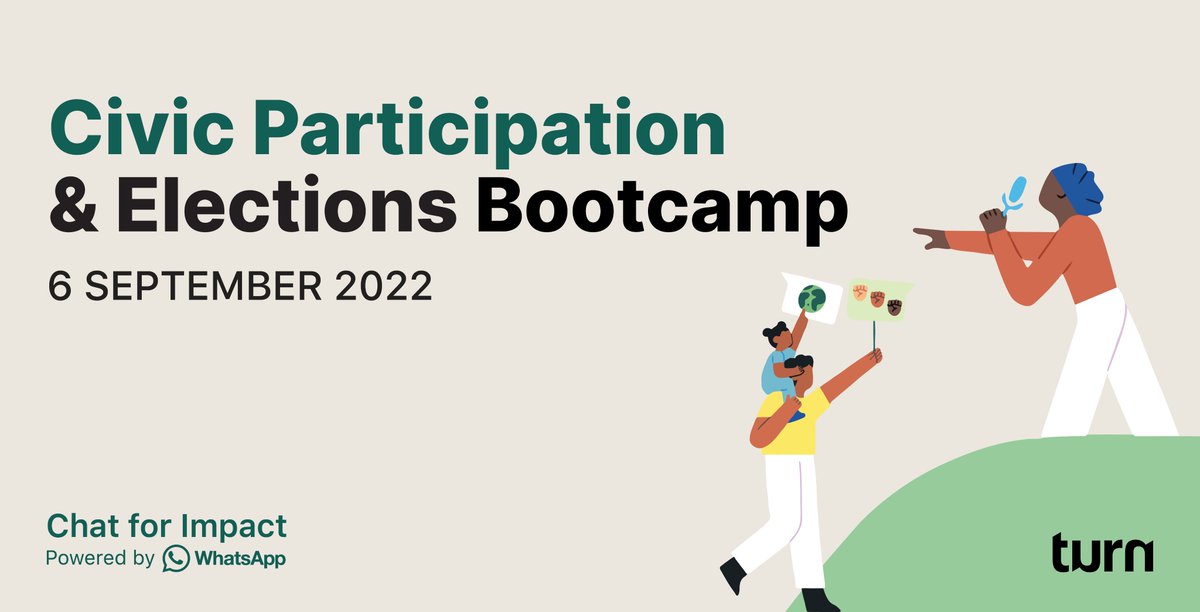 Civic Participation
& Elections Bootcamp

6 SEPTEMBER 2022

Chat for Impact
Powered by WhatsApp

turn